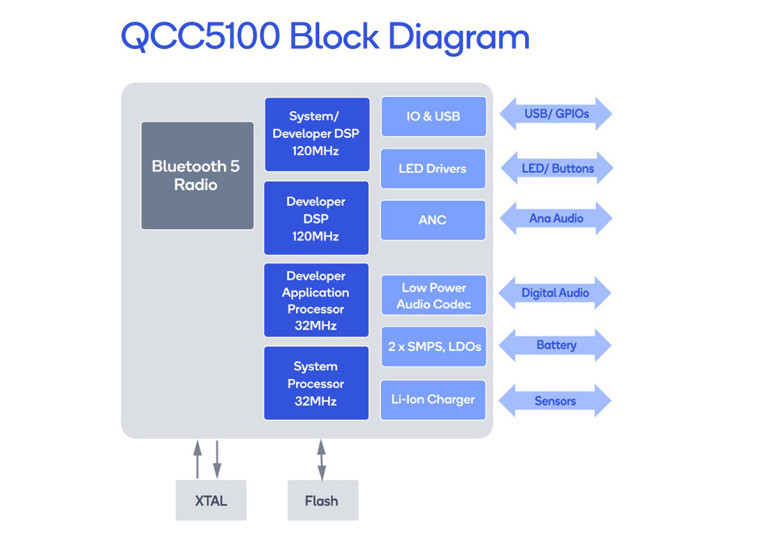 QCC5100 Block Diagram

Bluetooth 5 Radio

System/ Developer DSP 120MHz

Developer DSP 120MHz

Developer Application Processor 32MHz

System Processor 32MHz

IO & USB

LED Drivers

ANC

Low Power Audio Codec

2 x SMPS, LDOs

Li-Ion Charger

USB/ GPIOs

LED/ Buttons

Ana Audio

Digital Audio

Battery

Sensors

XTAL

Flash